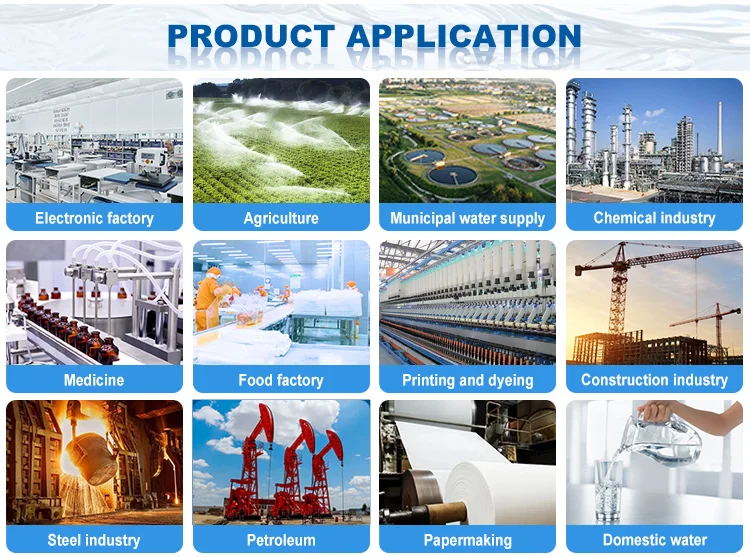 PRODUCT APPLICATION

Electronic factory

Agriculture

Municipal water supply

Chemical industry

Medicine

Food factory

Printing and dyeing

Construction industry

Steel industry

Petroleum

Papermaking

Domestic water